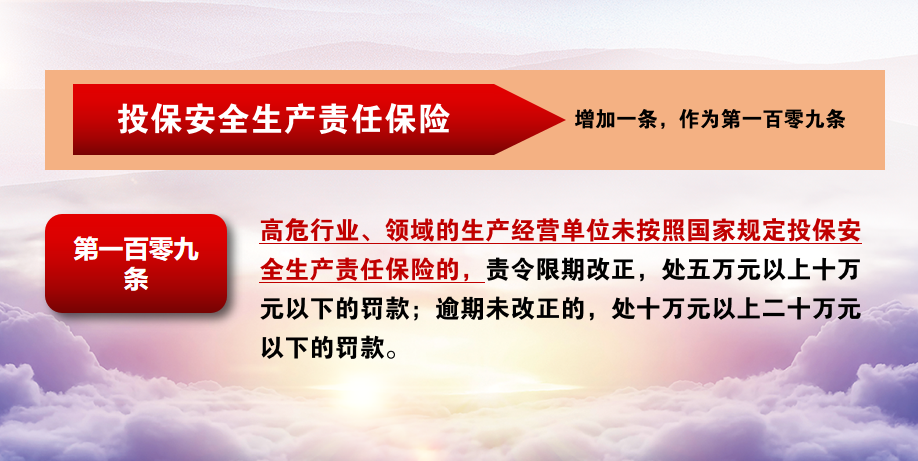 投保安全生产责任保险

增加一条，作为第一百零九条

第一百零九条

高危行业、领域的生产经营单位未按照国家规定投保安全生产责任保险的，责令限期改正，处五万元以上十万元以下的罚款；逾期未改正的，处十万元以上二十万元以下的罚款。